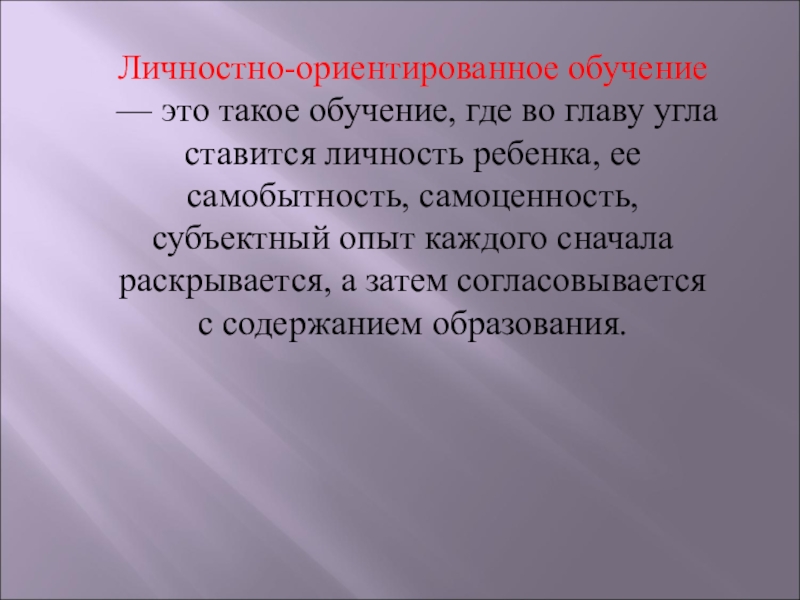 Личностно-ориентированное обучение — это такое обучение, где во главу угла ставится личность ребенка, ее самобытность, самоценность, субъектный опыт каждого сначала раскрывается, а затем согласовывается с содержанием образования.